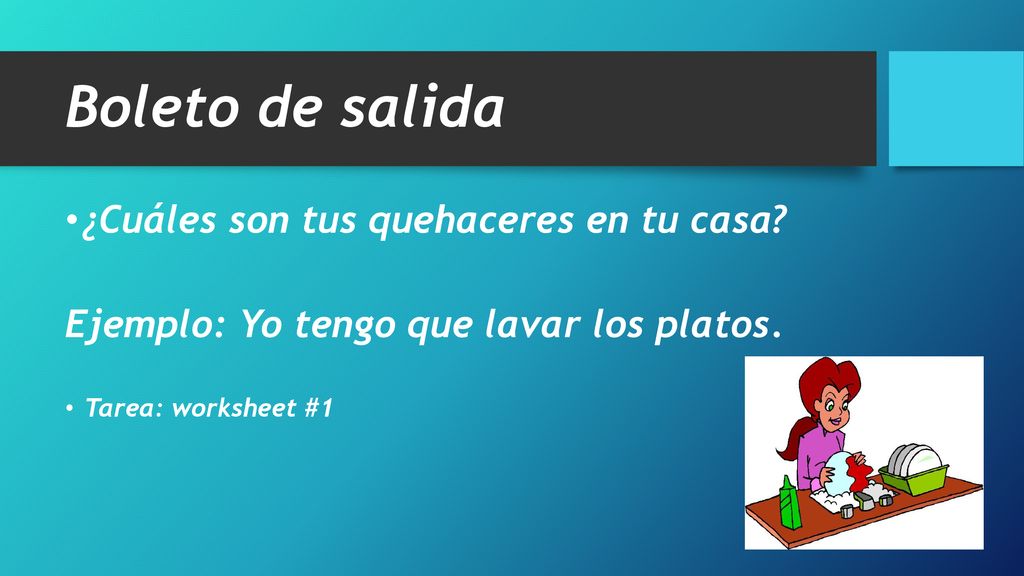 Boleto de salida

• ¿Cuáles son tus quehaceres en tu casa?

Ejemplo: Yo tengo que lavar los platos.

• Tarea: worksheet #1